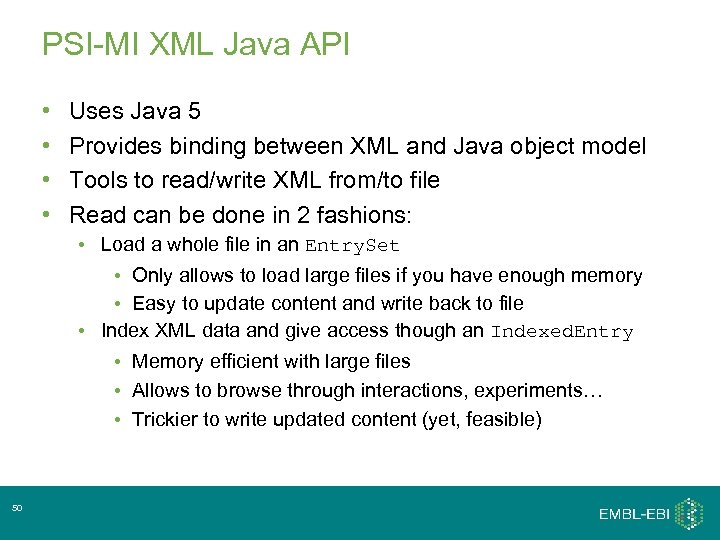 PSI-MI XML Java API

• Uses Java 5
• Provides binding between XML and Java object model
• Tools to read/write XML from/to file
• Read can be done in 2 fashions:
  • Load a whole file in an EntrySet
    • Only allows to load large files if you have enough memory
    • Easy to update content and write back to file
  • Index XML data and give access though an IndexedEntry
    • Memory efficient with large files
    • Allows to browse through interactions, experiments…
    • Trickier to write updated content (yet, feasible)

50

EMBL-EBI